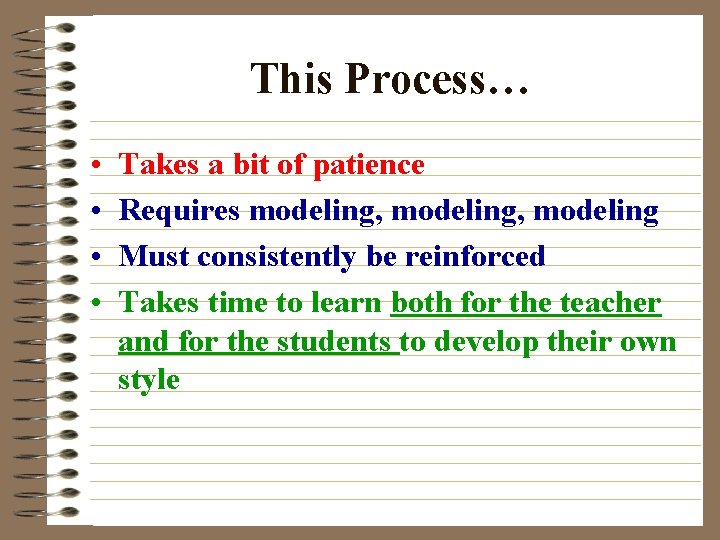 This Process…

• Takes a bit of patience
• Requires modeling, modeling, modeling
• Must consistently be reinforced
• Takes time to learn both for the teacher and for the students to develop their own style